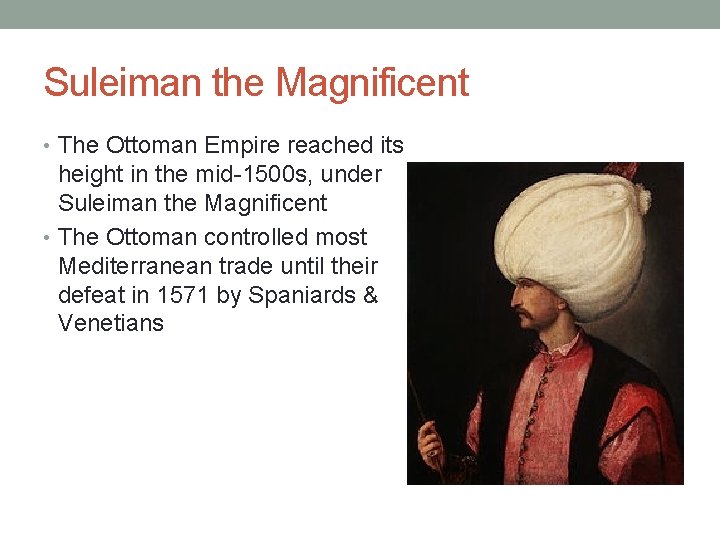 Suleiman the Magnificent

• The Ottoman Empire reached its height in the mid-1500s, under Suleiman the Magnificent
• The Ottoman controlled most Mediterranean trade until their defeat in 1571 by Spaniards & Venetians